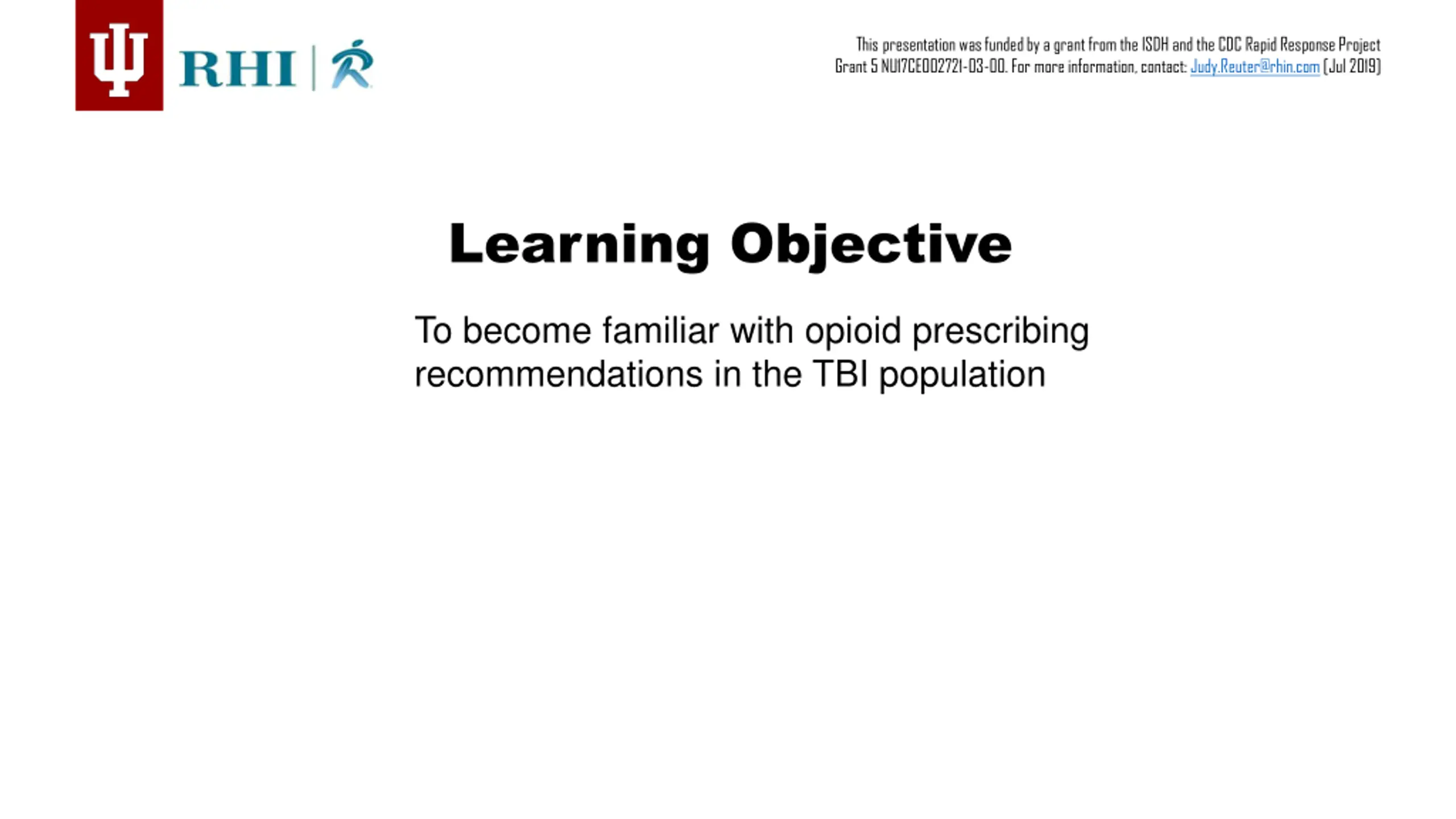 RHI

This presentation was funded by a grant from the ISDH and the CDC Rapid Response Project Grant 5 NU17CE002721-03-00. For more information, contact: Judy.Reuter@rhin.com (Jul 2019)

Learning Objective

To become familiar with opioid prescribing recommendations in the TBI population